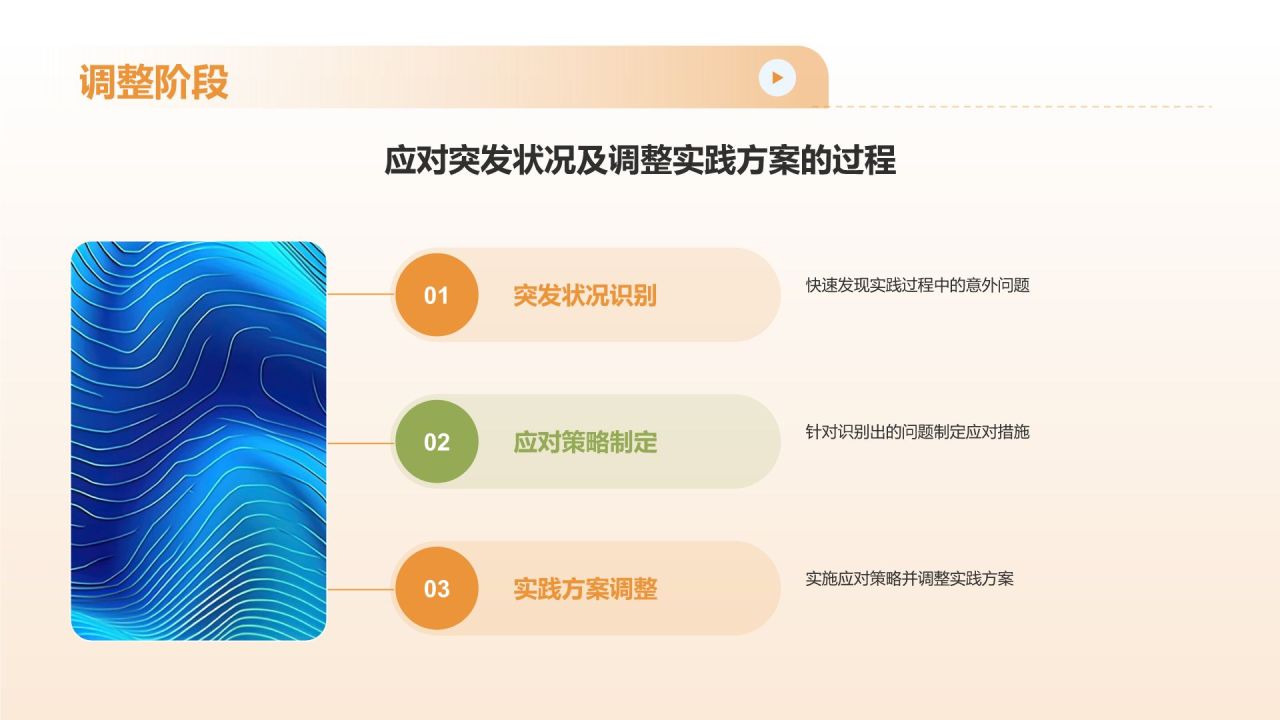 调整阶段

应对突发状况及调整实践方案的过程

01

突发状况识别

快速发现实践过程中的意外问题

02

应对策略制定

针对识别出的问题制定应对措施

03

实践方案调整

实施应对策略并调整实践方案